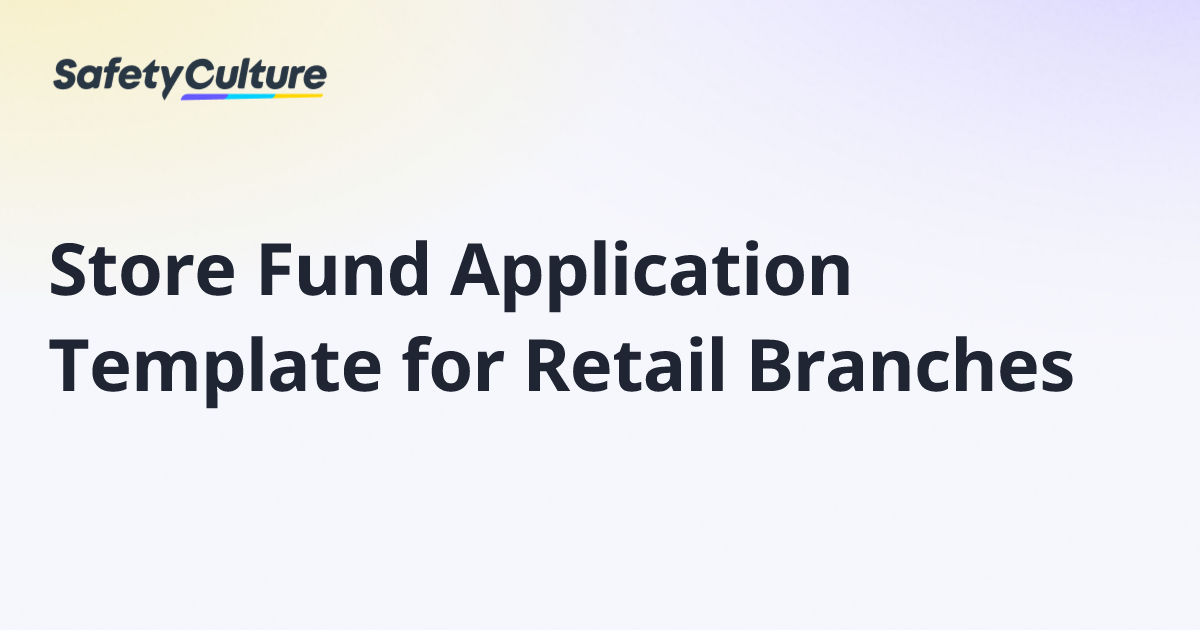 SafetyCulture

Store Fund Application Template for Retail Branches